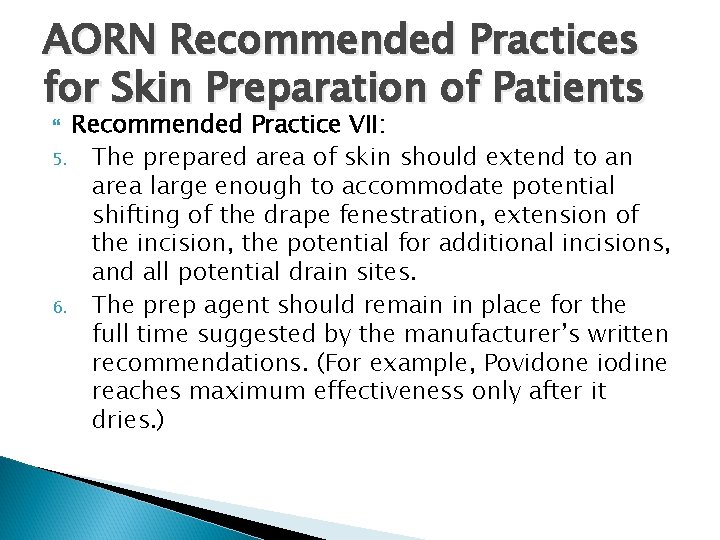 AORN Recommended Practices for Skin Preparation of Patients

Recommended Practice VII:

5. The prepared area of skin should extend to an area large enough to accommodate potential shifting of the drape fenestration, extension of the incision, the potential for additional incisions, and all potential drain sites.

6. The prep agent should remain in place for the full time suggested by the manufacturer's written recommendations. (For example, Povidone iodine reaches maximum effectiveness only after it dries.)